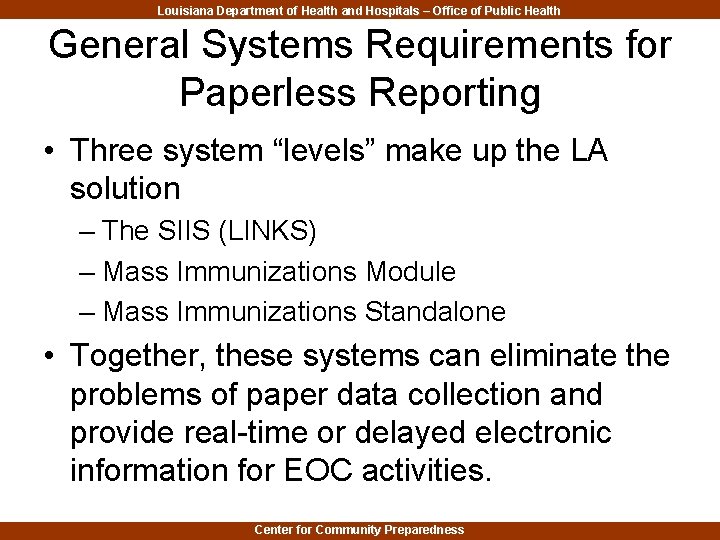 Louisiana Department of Health and Hospitals – Office of Public Health

General Systems Requirements for Paperless Reporting

• Three system “levels” make up the LA solution
– The SIIS (LINKS)
– Mass Immunizations Module
– Mass Immunizations Standalone

• Together, these systems can eliminate the problems of paper data collection and provide real-time or delayed electronic information for EOC activities.

Center for Community Preparedness